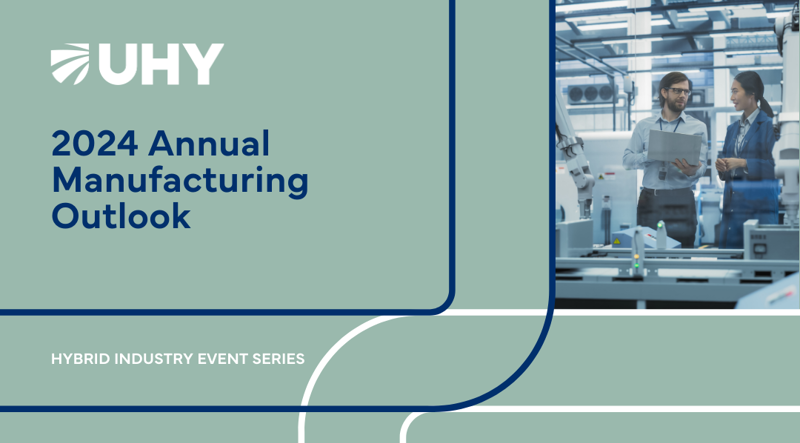 UHY

2024 Annual Manufacturing Outlook

HYBRID INDUSTRY EVENT SERIES